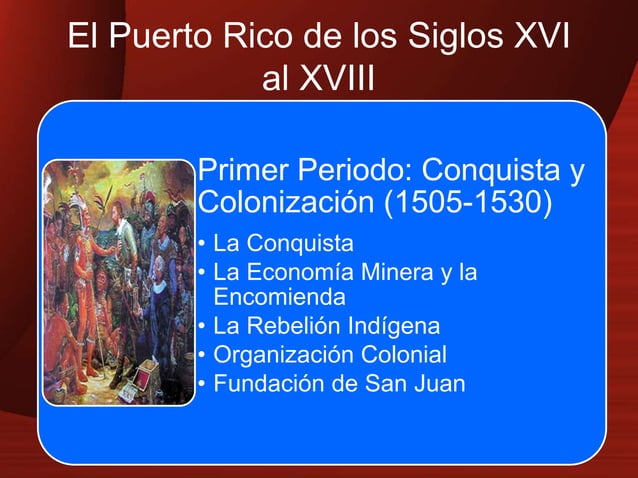 El Puerto Rico de los Siglos XVI al XVIII

Primer Periodo: Conquista y Colonización (1505-1530)

• La Conquista
• La Economía Minera y la Encomienda
• La Rebelión Indígena
• Organización Colonial
• Fundación de San Juan